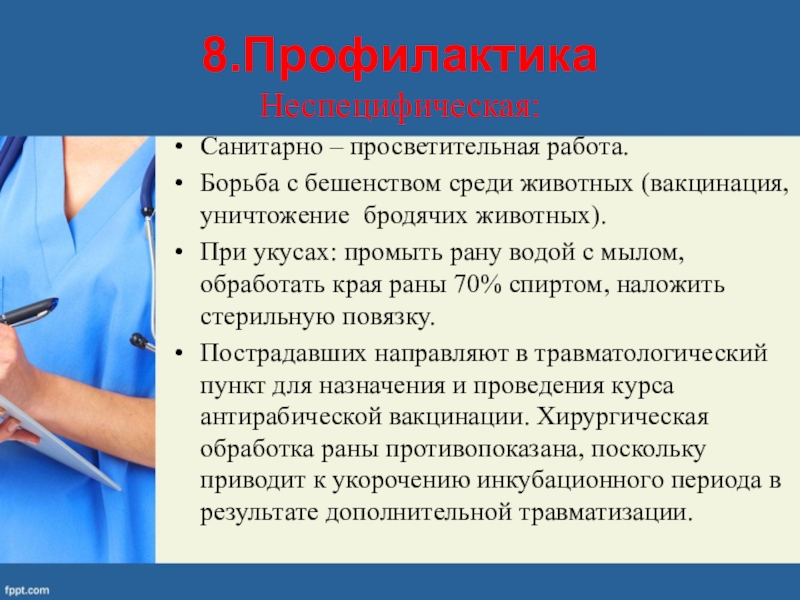 8.Профилактика
Неспецифическая:

• Санитарно – просветительная работа.
• Борьба с бешенством среди животных (вакцинация, уничтожение бродячих животных).
• При укусах: промыть рану водой с мылом, обработать края раны 70% спиртом, наложить стерильную повязку.
• Пострадавших направляют в травматологический пункт для назначения и проведения курса антирабической вакцинации. Хирургическая обработка раны противопоказана, поскольку приводит к укорочению инкубационного периода в результате дополнительной травматизации.

fppt.com